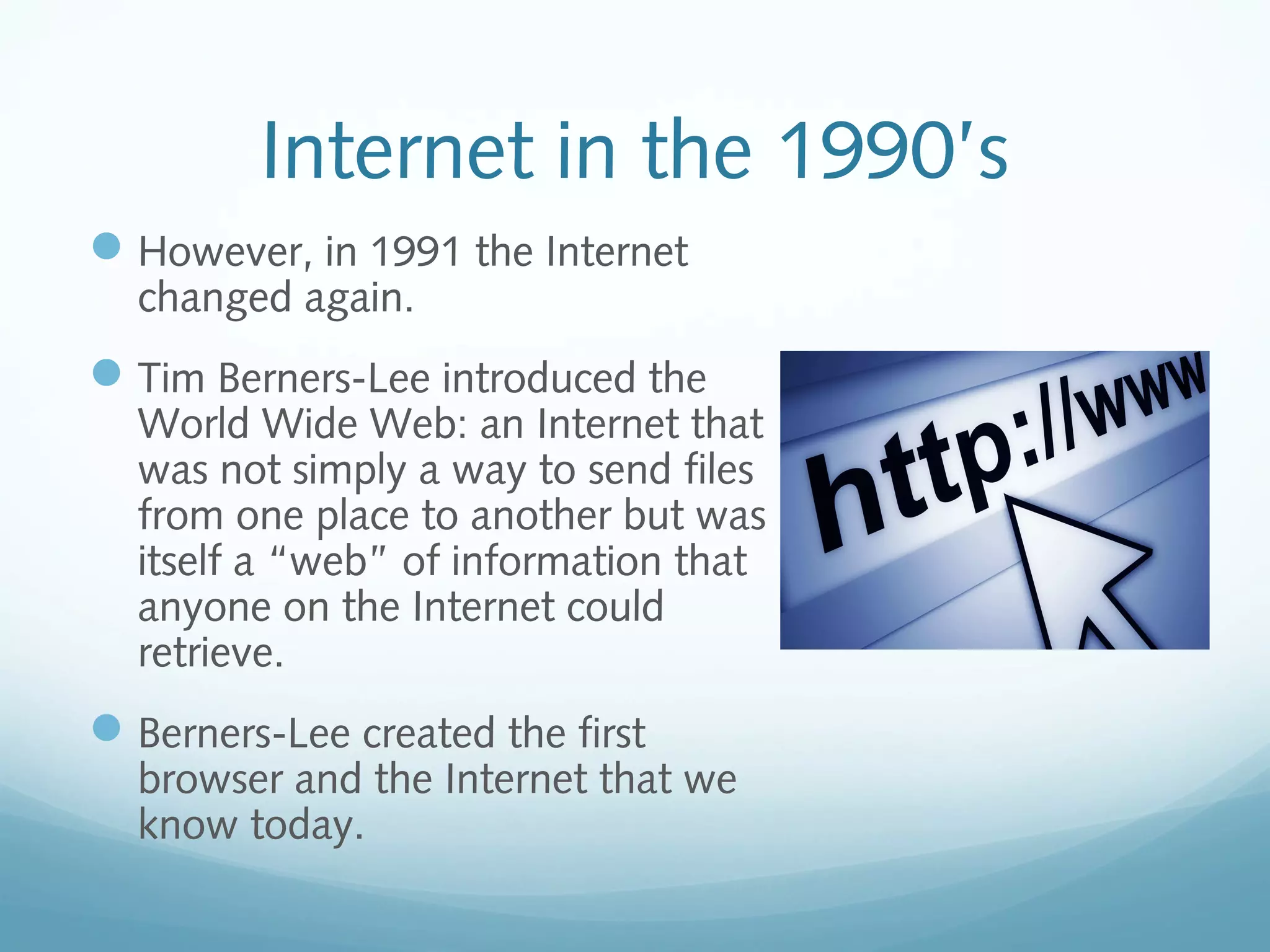 Internet in the 1990's

However, in 1991 the Internet changed again.

Tim Berners-Lee introduced the World Wide Web: an Internet that was not simply a way to send files from one place to another but was itself a “web” of information that anyone on the Internet could retrieve.

Berners-Lee created the first browser and the Internet that we know today.

http://www